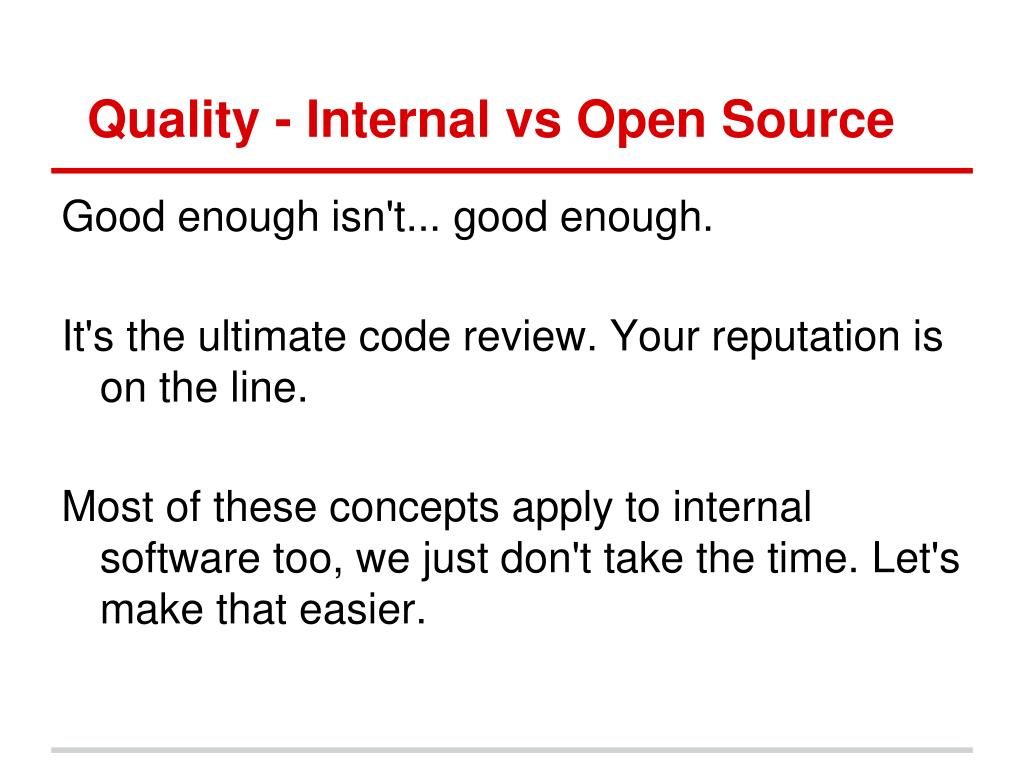 Quality - Internal vs Open Source

Good enough isn't... good enough.

It's the ultimate code review. Your reputation is on the line.

Most of these concepts apply to internal software too, we just don't take the time. Let's make that easier.